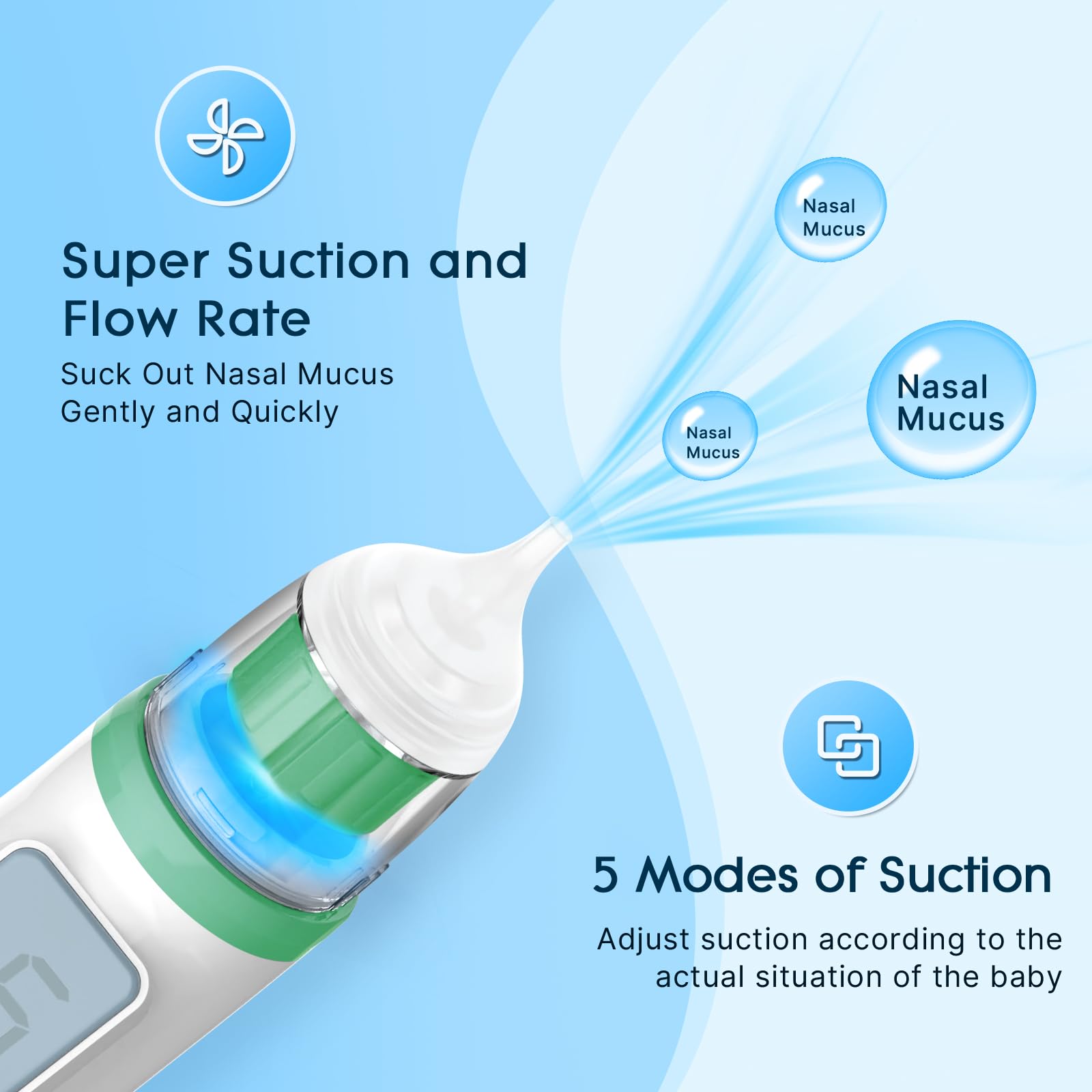 Super Suction and Flow Rate

Suck Out Nasal Mucus Gently and Quickly

Nasal Mucus

Nasal Mucus

Nasal Mucus

5 Modes of Suction

Adjust suction according to the actual situation of the baby